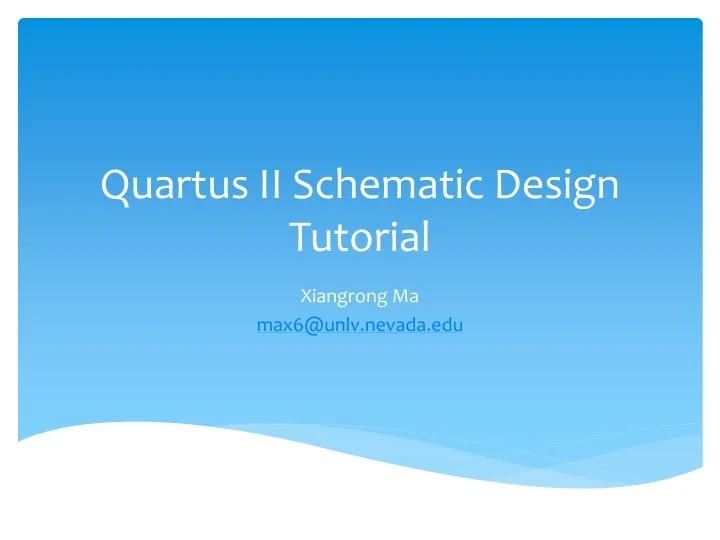 Quartus II Schematic Design Tutorial

Xiangrong Ma
max6@unlv.nevada.edu